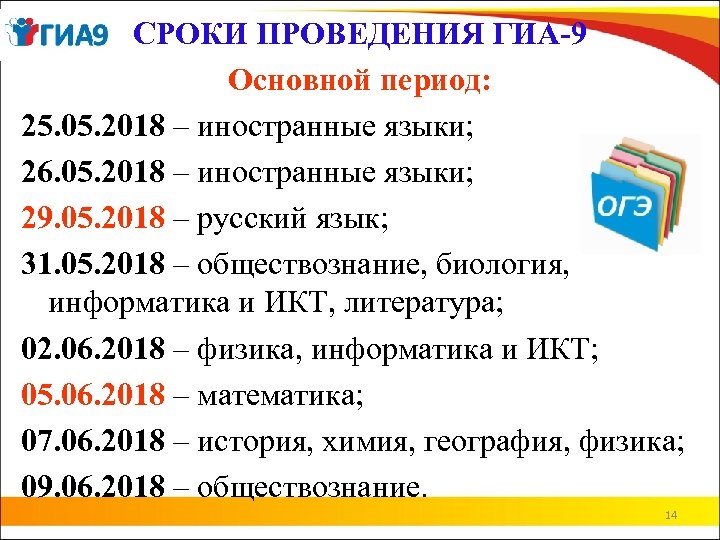 ГИА9 СРОКИ ПРОВЕДЕНИЯ ГИА-9

Основной период:

25.05.2018 – иностранные языки;

26.05.2018 – иностранные языки;

29.05.2018 – русский язык;

31.05.2018 – обществознание, биология, информатика и ИКТ, литература;

02.06.2018 – физика, информатика и ИКТ;

05.06.2018 – математика;

07.06.2018 – история, химия, география, физика;

09.06.2018 – обществознание.

ОГЭ

14